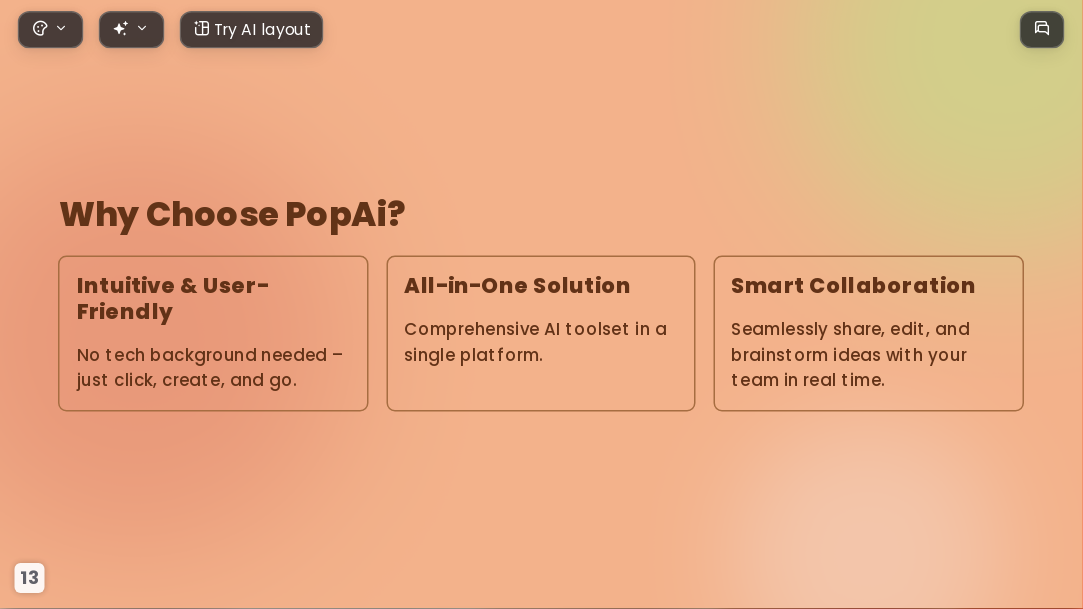 Try AI layout

Why Choose PopAi?

Intuitive & User-Friendly

No tech background needed – just click, create, and go.

All-in-One Solution

Comprehensive AI toolset in a single platform.

Smart Collaboration

Seamlessly share, edit, and brainstorm ideas with your team in real time.

13